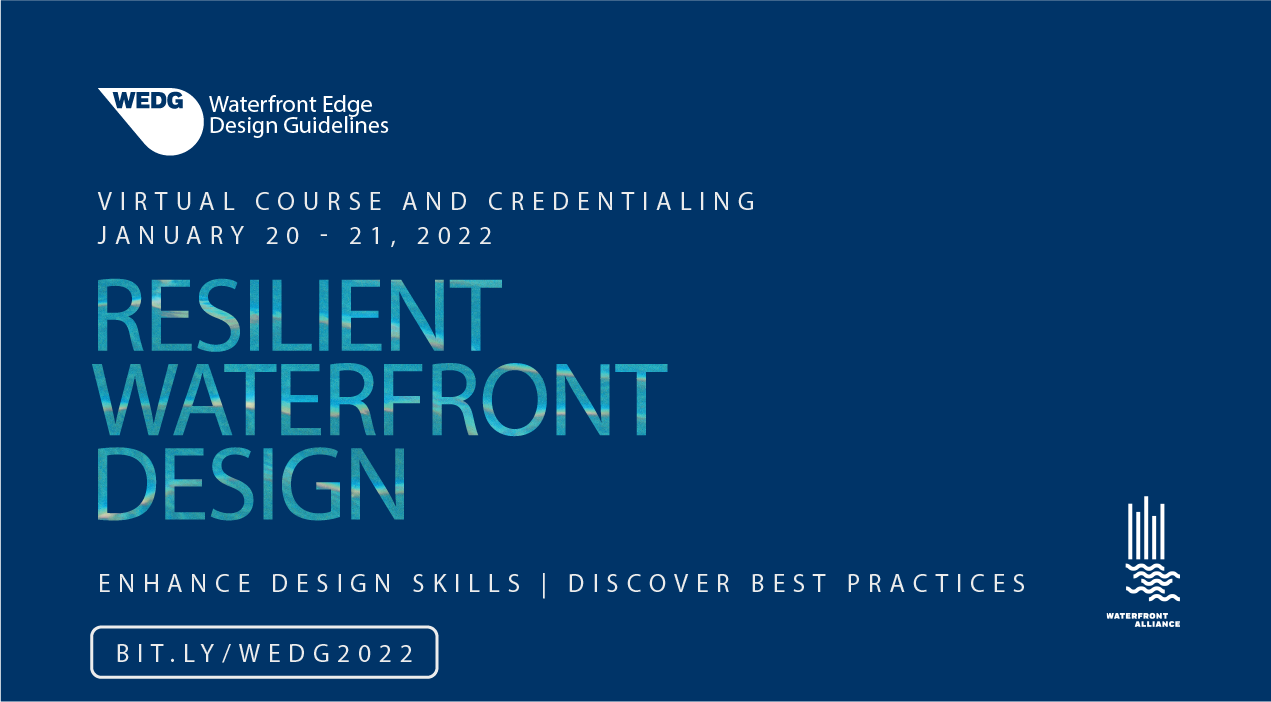 WEDG Waterfront Edge Design Guidelines

VIRTUAL COURSE AND CREDENTIALING
JANUARY 20 - 21, 2022

RESILIENT WATERFRONT DESIGN

ENHANCE DESIGN SKILLS | DISCOVER BEST PRACTICES

BIT.LY/WEDG2022

WATERFRONT ALLIANCE